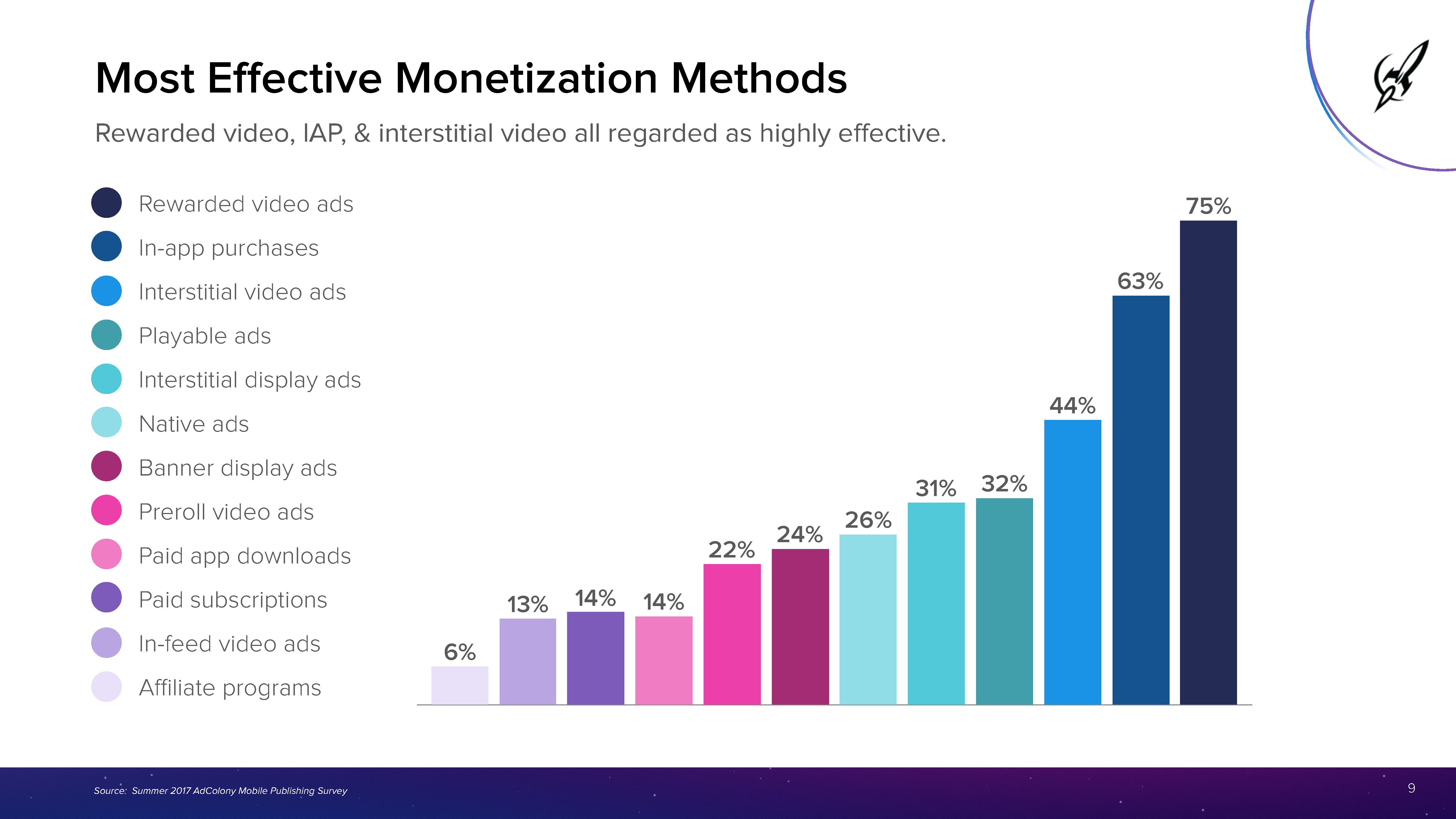 Most Effective Monetization Methods

Rewarded video, IAP, & interstitial video all regarded as highly effective.

Rewarded video ads
In-app purchases
Interstitial video ads
Playable ads
Interstitial display ads
Native ads
Banner display ads
Preroll video ads
Paid app downloads
Paid subscriptions
In-feed video ads
Affiliate programs

6%
13%
14%
14%
22%
24%
26%
31%
32%
44%
63%
75%

Source: Summer 2017 AdColony Mobile Publishing Survey

9